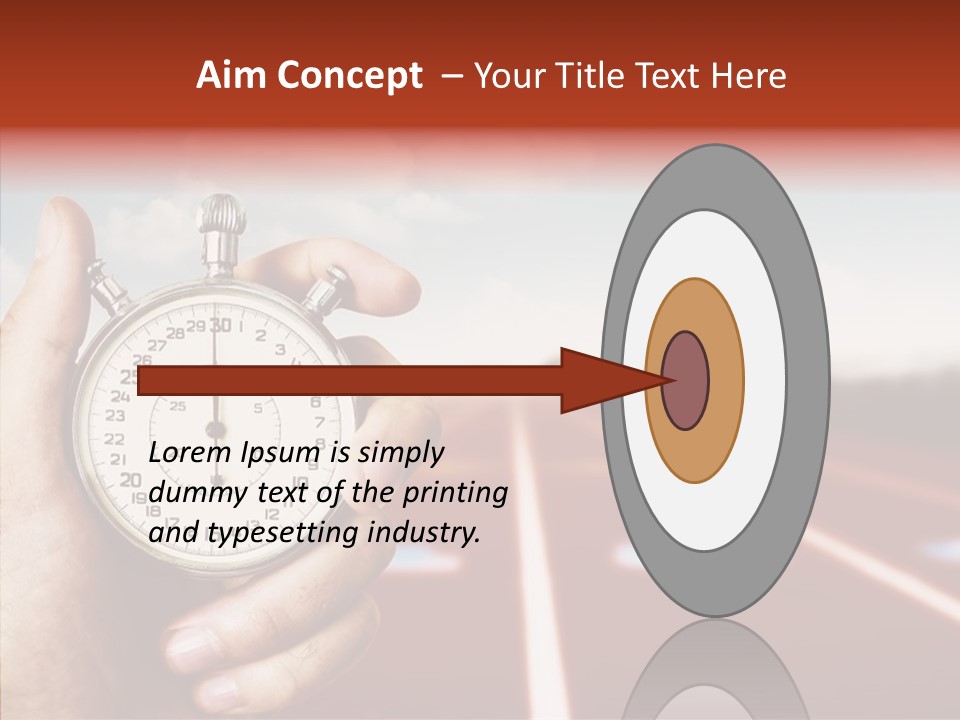 Aim Concept – Your Title Text Here

Lorem Ipsum is simply dummy text of the printing and typesetting industry.